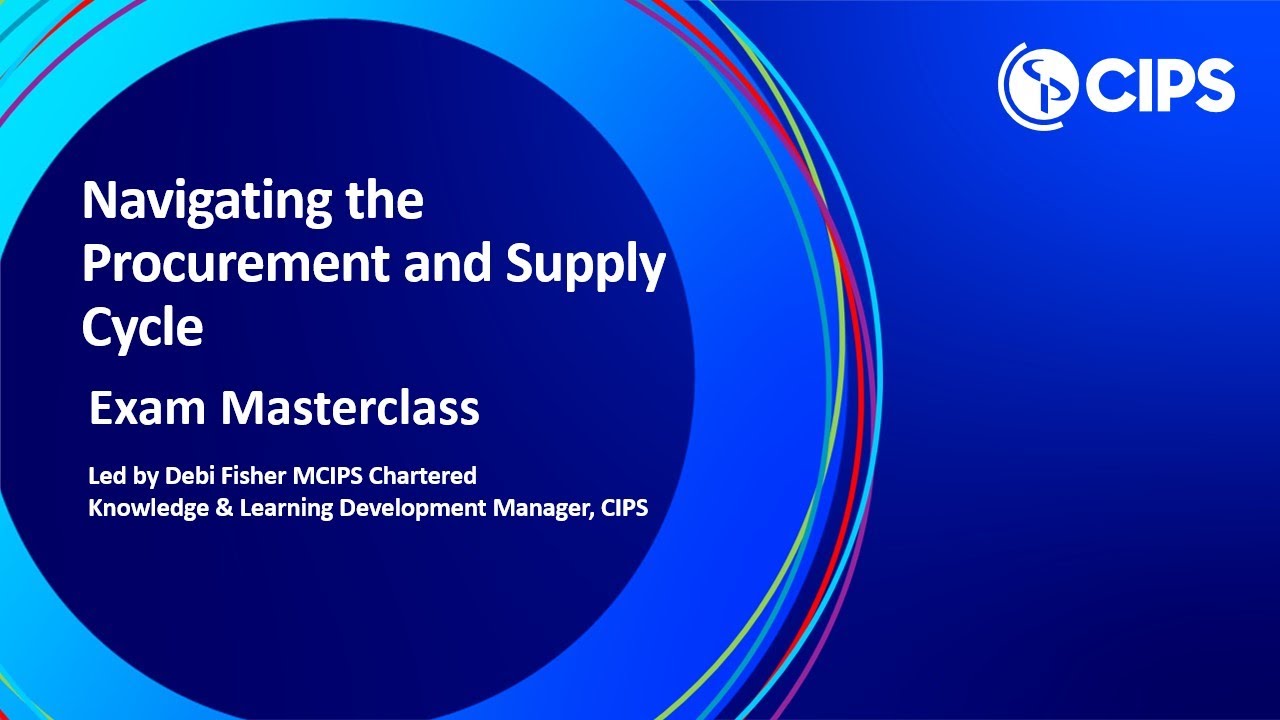 CIPS

Navigating the Procurement and Supply Cycle

Exam Masterclass

Led by Debi Fisher MCIPS Chartered
Knowledge & Learning Development Manager, CIPS